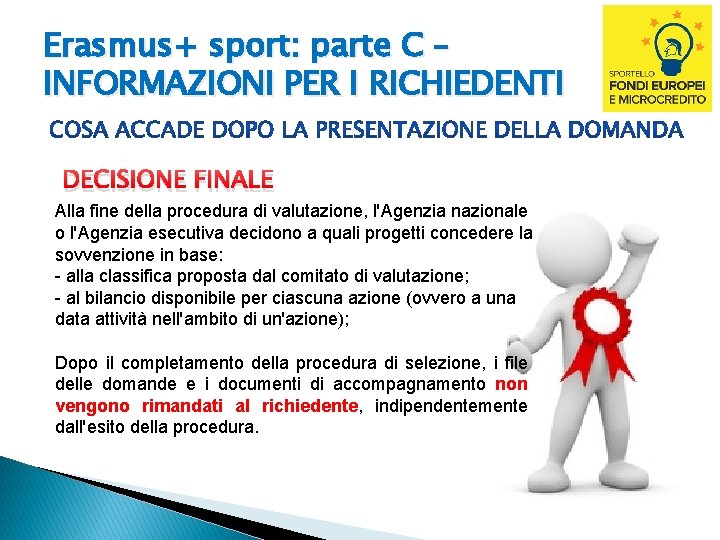 Erasmus+ sport: parte C – INFORMAZIONI PER I RICHIEDENTI

SPORTELLO FONDI EUROPEI E MICROCREDITO

COSA ACCADE DOPO LA PRESENTAZIONE DELLA DOMANDA

DECISIONE FINALE

Alla fine della procedura di valutazione, l'Agenzia nazionale o l'Agenzia esecutiva decidono a quali progetti concedere la sovvenzione in base:
- alla classifica proposta dal comitato di valutazione;
- al bilancio disponibile per ciascuna azione (ovvero a una data attività nell'ambito di un'azione);

Dopo il completamento della procedura di selezione, i file delle domande e i documenti di accompagnamento non vengono rimandati al richiedente, indipendentemente dall'esito della procedura.